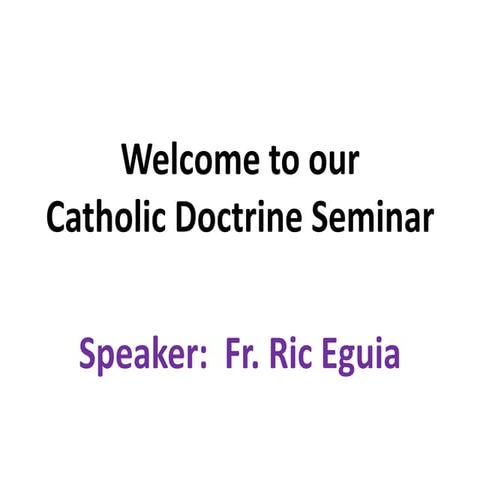 Welcome to our
Catholic Doctrine Seminar

Speaker: Fr. Ric Eguia